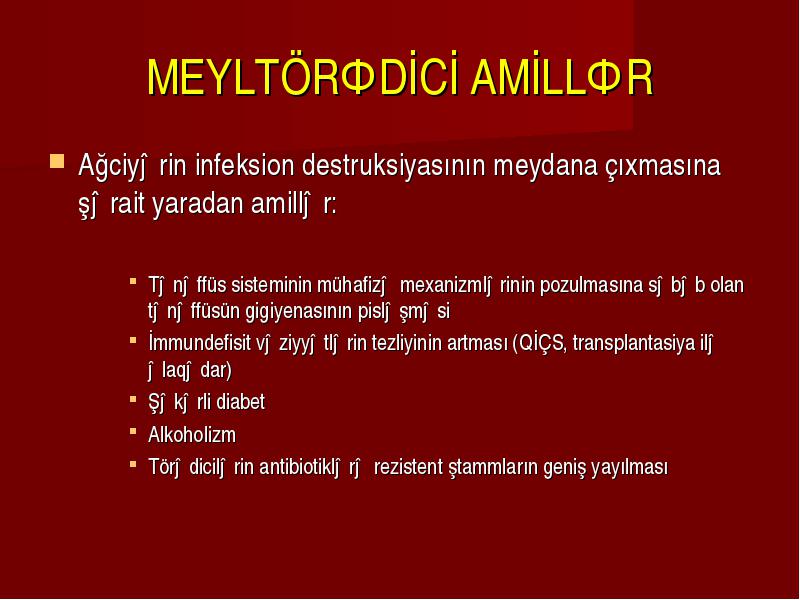 MEYLTÖRΦDİCİ AMİLLΦR

Ağciyĵ rin infeksion destruksiyasının meydana çıxmasına şĵ rait yaradan amillĵ r:

Tĵ nĵ ffüs sisteminin mühafizĵ mexanizmlĵ rinin pozulmasına sĵ bĵ b olan tĵ nĵ ffüsün gigiyenasının pislĵ şmĵ si

İmmundefisit vĵ ziyyĵ tlĵ rin tezliyinin artması (QİÇS, transplantasiya ilĵ ĵ laqĵ dar)

Şĵ kĵ rli diabet

Alkoholizm

Törĵ dicilĵ rin antibiotiklĵ rĵ rezistent ştammların geniş yayılması